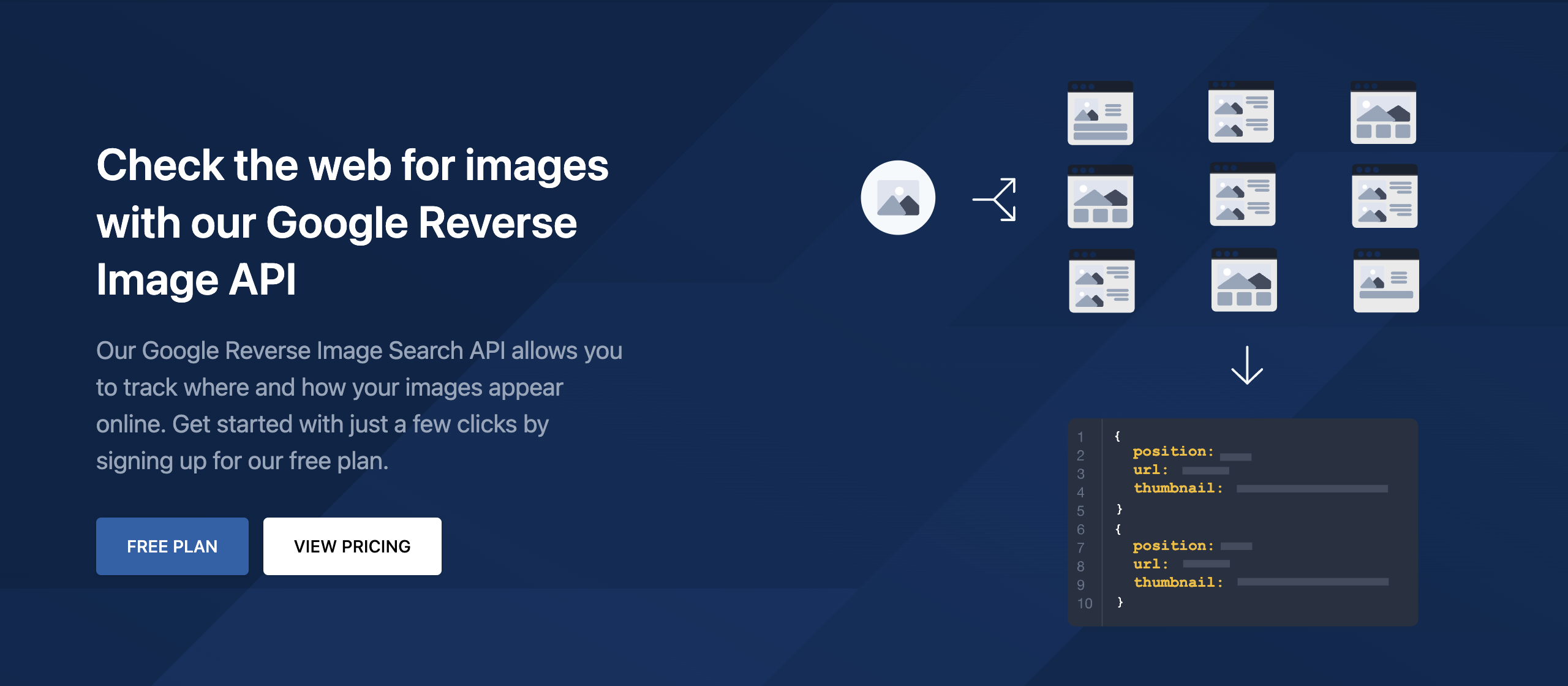 Check the web for images with our Google Reverse Image API

Our Google Reverse Image Search API allows you to track where and how your images appear online. Get started with just a few clicks by signing up for our free plan.

FREE PLAN

VIEW PRICING

1 {
2 position:
3 url:
4 thumbnail:
5 }
6 {
7 position:
8 url:
9 thumbnail:
10 }